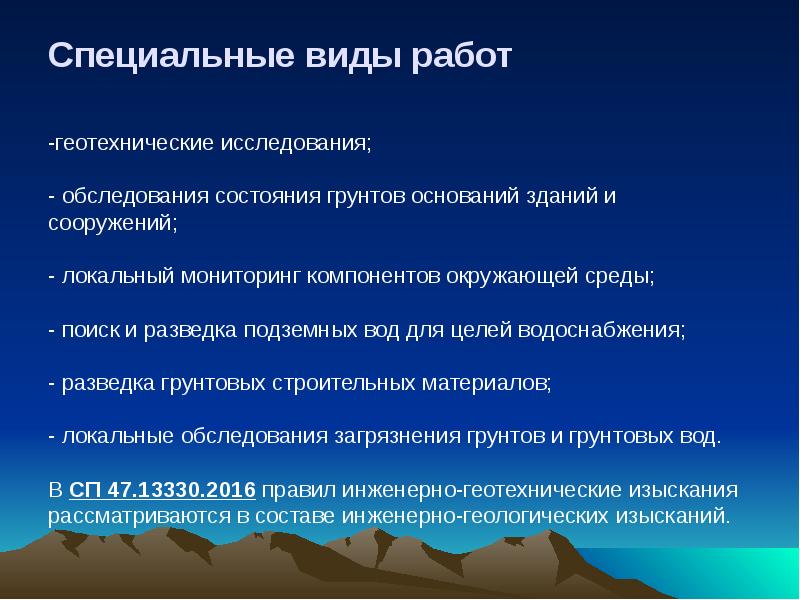 Специальные виды работ

-геотехнические исследования;

- обследования состояния грунтов оснований зданий и сооружений;

- локальный мониторинг компонентов окружающей среды;

- поиск и разведка подземных вод для целей водоснабжения;

- разведка грунтовых строительных материалов;

- локальные обследования загрязнения грунтов и грунтовых вод.

В СП 47.13330.2016 правил инженерно-геотехнические изыскания рассматриваются в составе инженерно-геологических изысканий.